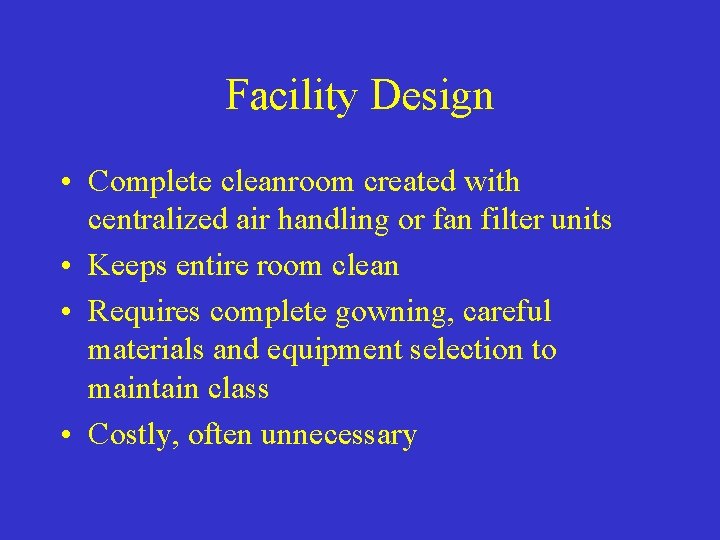 Facility Design

• Complete cleanroom created with centralized air handling or fan filter units

• Keeps entire room clean

• Requires complete gowning, careful materials and equipment selection to maintain class

• Costly, often unnecessary